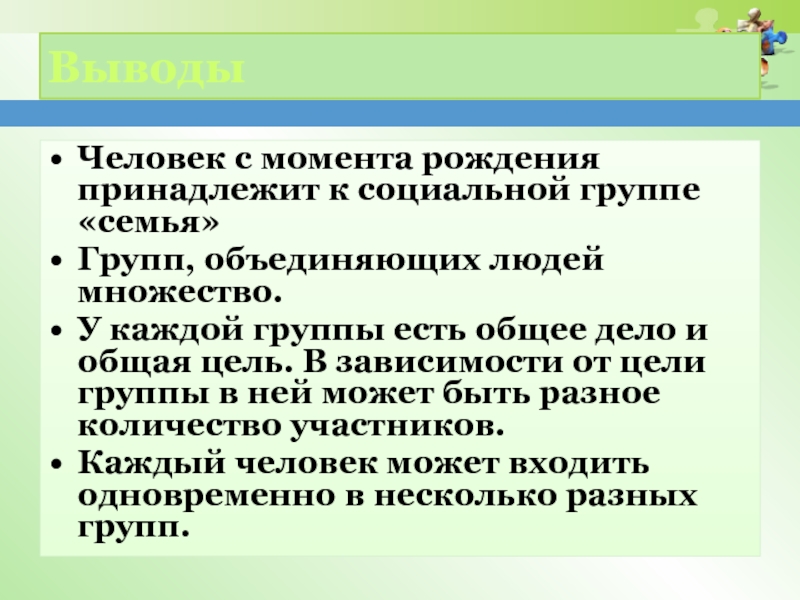 Выводы

• Человек с момента рождения принадлежит к социальной группе «семья»
• Групп, объединяющих людей множество.
• У каждой группы есть общее дело и общая цель. В зависимости от цели группы в ней может быть разное количество участников.
• Каждый человек может входить одновременно в несколько разных групп.